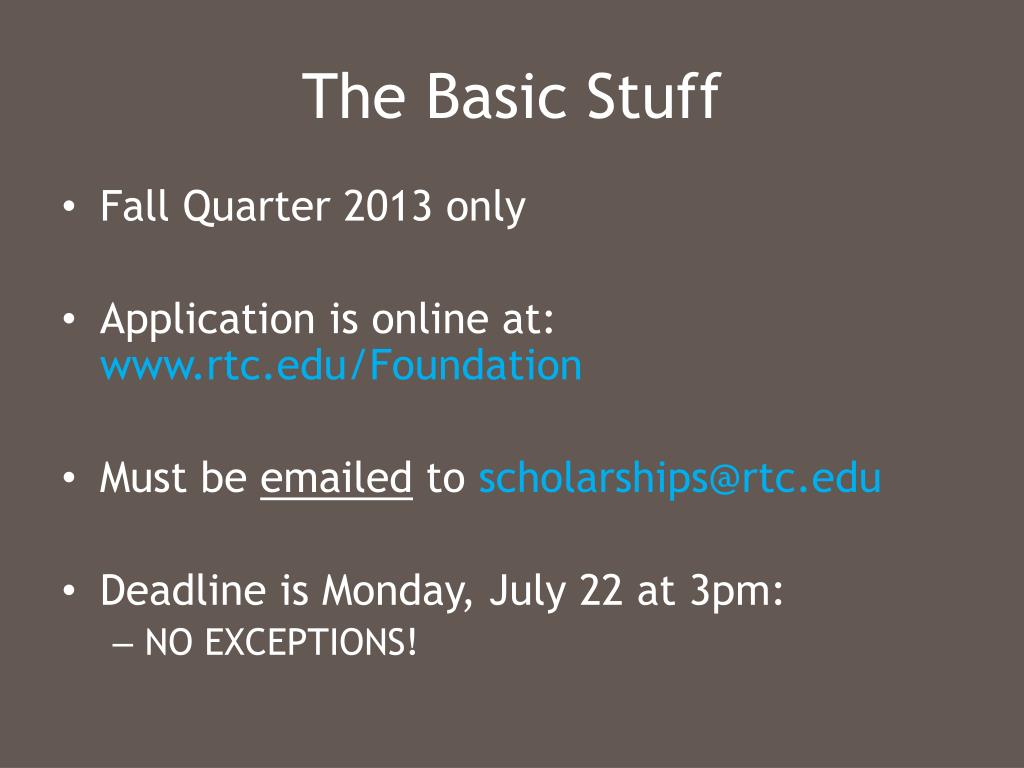 The Basic Stuff

• Fall Quarter 2013 only

• Application is online at: www.rtc.edu/Foundation

• Must be emailed to scholarships@rtc.edu

• Deadline is Monday, July 22 at 3pm:
– NO EXCEPTIONS!